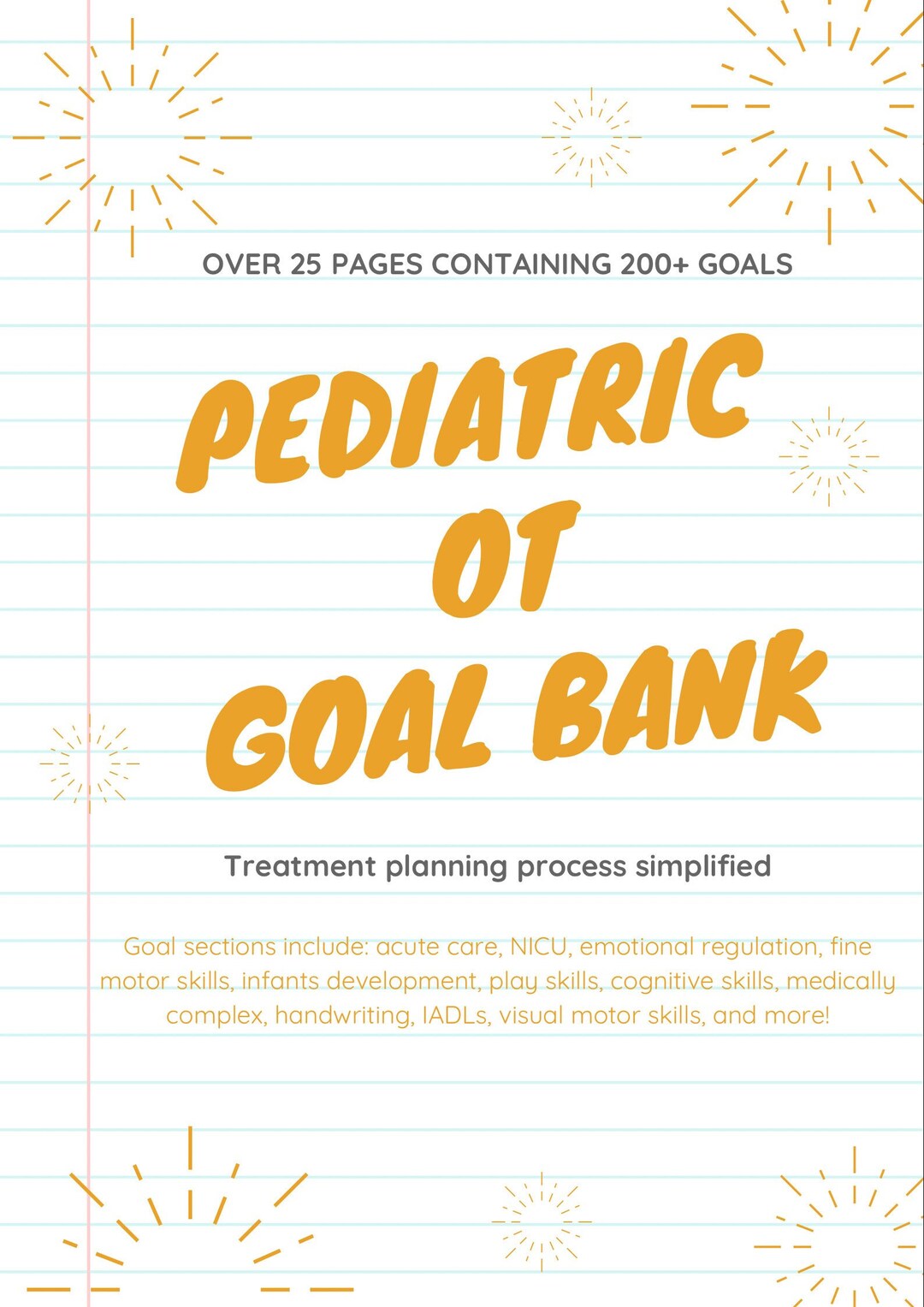 OVER 25 PAGES CONTAINING 200+ GOALS

PEDIATRIC OT GOAL BANK

Treatment planning process simplified

Goal sections include: acute care, NICU, emotional regulation, fine motor skills, infants development, play skills, cognitive skills, medically complex, handwriting, IADLs, visual motor skills, and more!